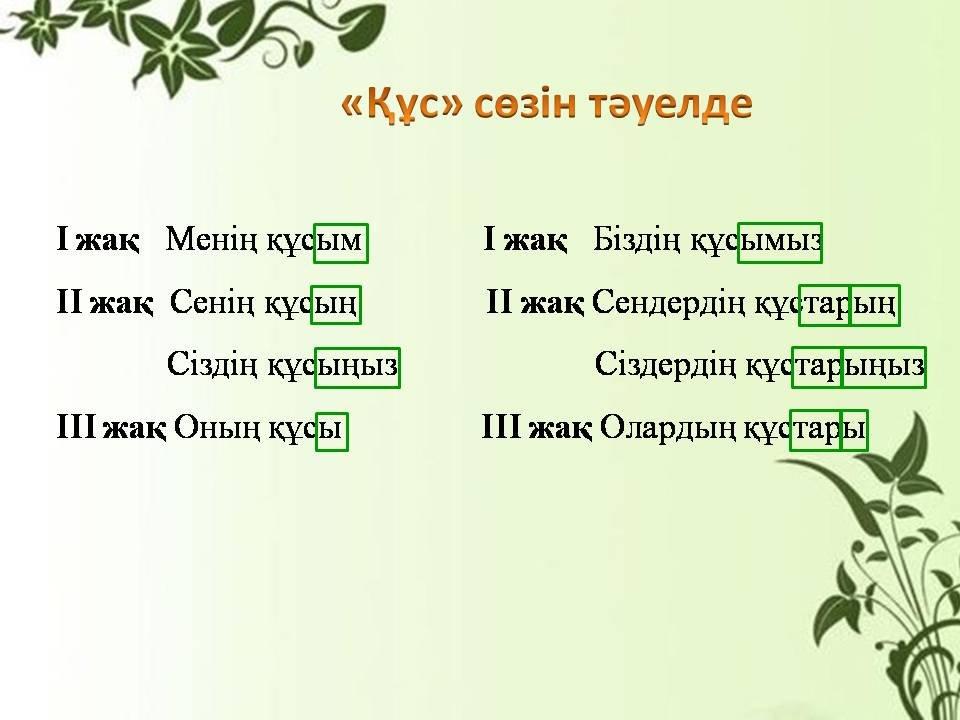 «Құс» сөзін тәуелде

I жақ Менің құсым

II жақ Сенің құсың

Сіздің құсыңыз

III жақ Оның құсы

I жақ Біздің құсымыз

II жақ Сендердің құстарың

Сіздердің құстарыңыз

III жақ Олардың құстары